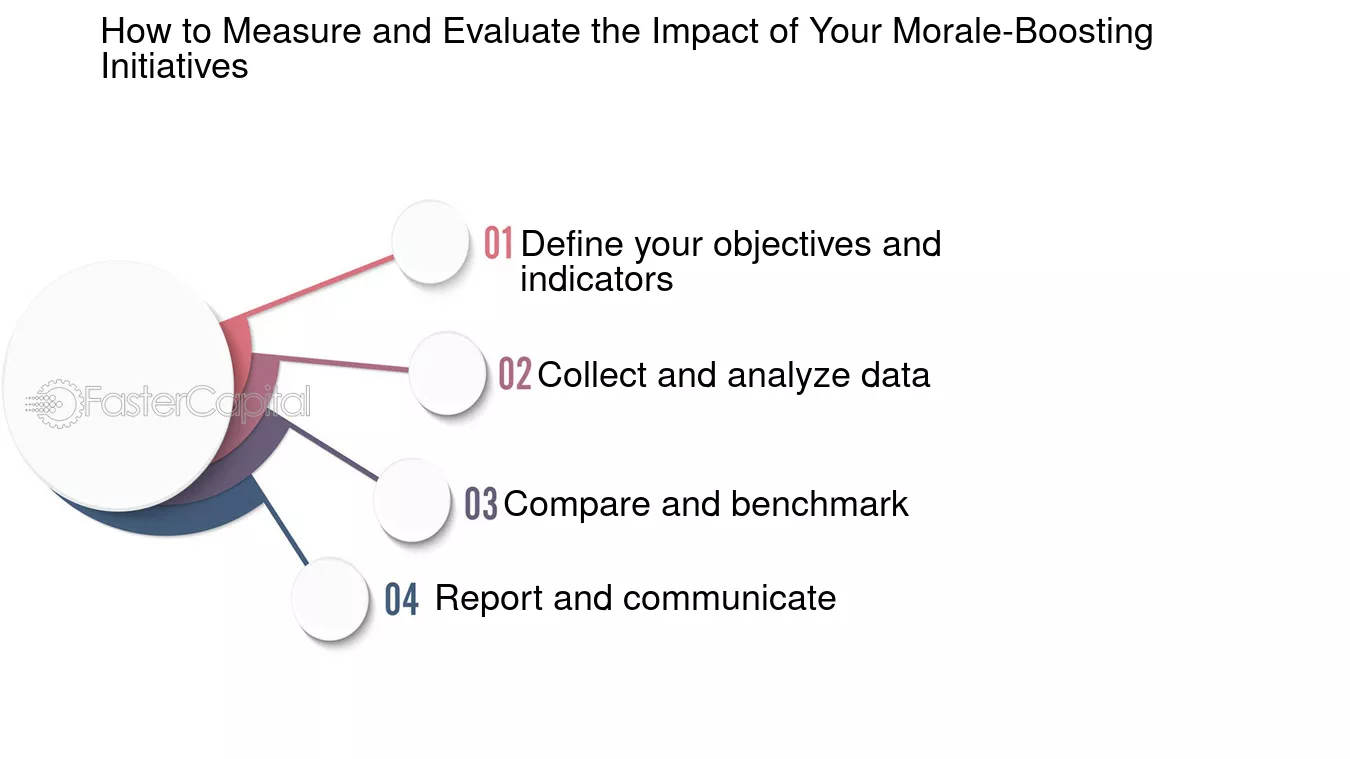 How to Measure and Evaluate the Impact of Your Morale-Boosting Initiatives

FasterCapital

01 Define your objectives and indicators

02 Collect and analyze data

03 Compare and benchmark

04 Report and communicate